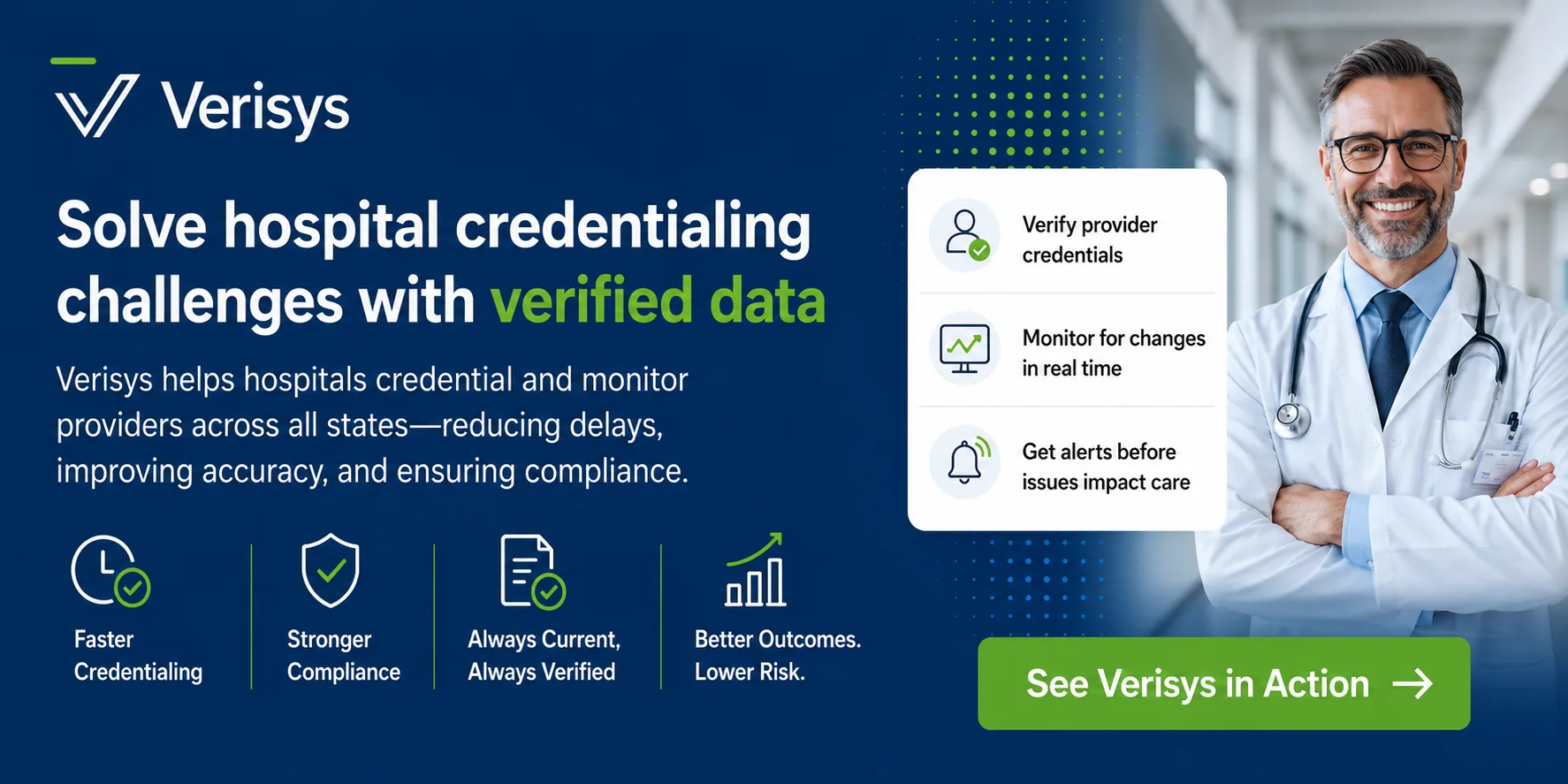 Verisys

Solve hospital credentialing challenges with verified data

Verisys helps hospitals credential and monitor providers across all states—reducing delays, improving accuracy, and ensuring compliance.

Faster Credentialing

Stronger Compliance

Always Current, Always Verified

Better Outcomes. Lower Risk.

Verify provider credentials

Monitor for changes in real time

Get alerts before issues impact care

See Verisys in Action →